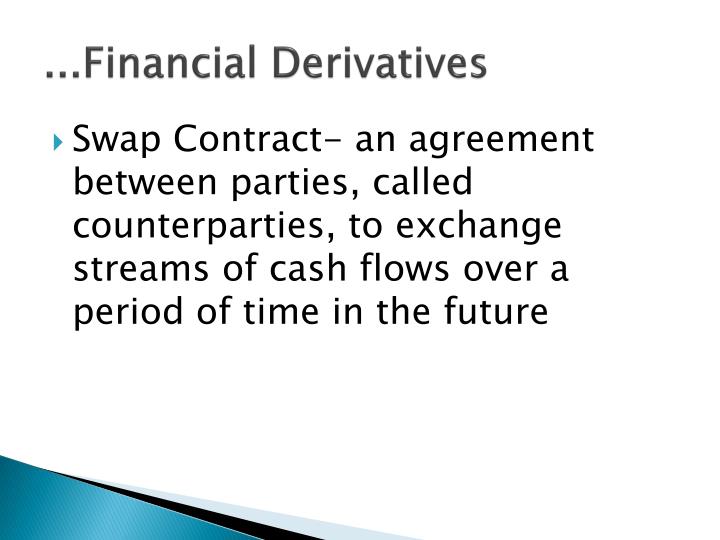 ...Financial Derivatives

Swap Contract- an agreement between parties, called counterparties, to exchange streams of cash flows over a period of time in the future